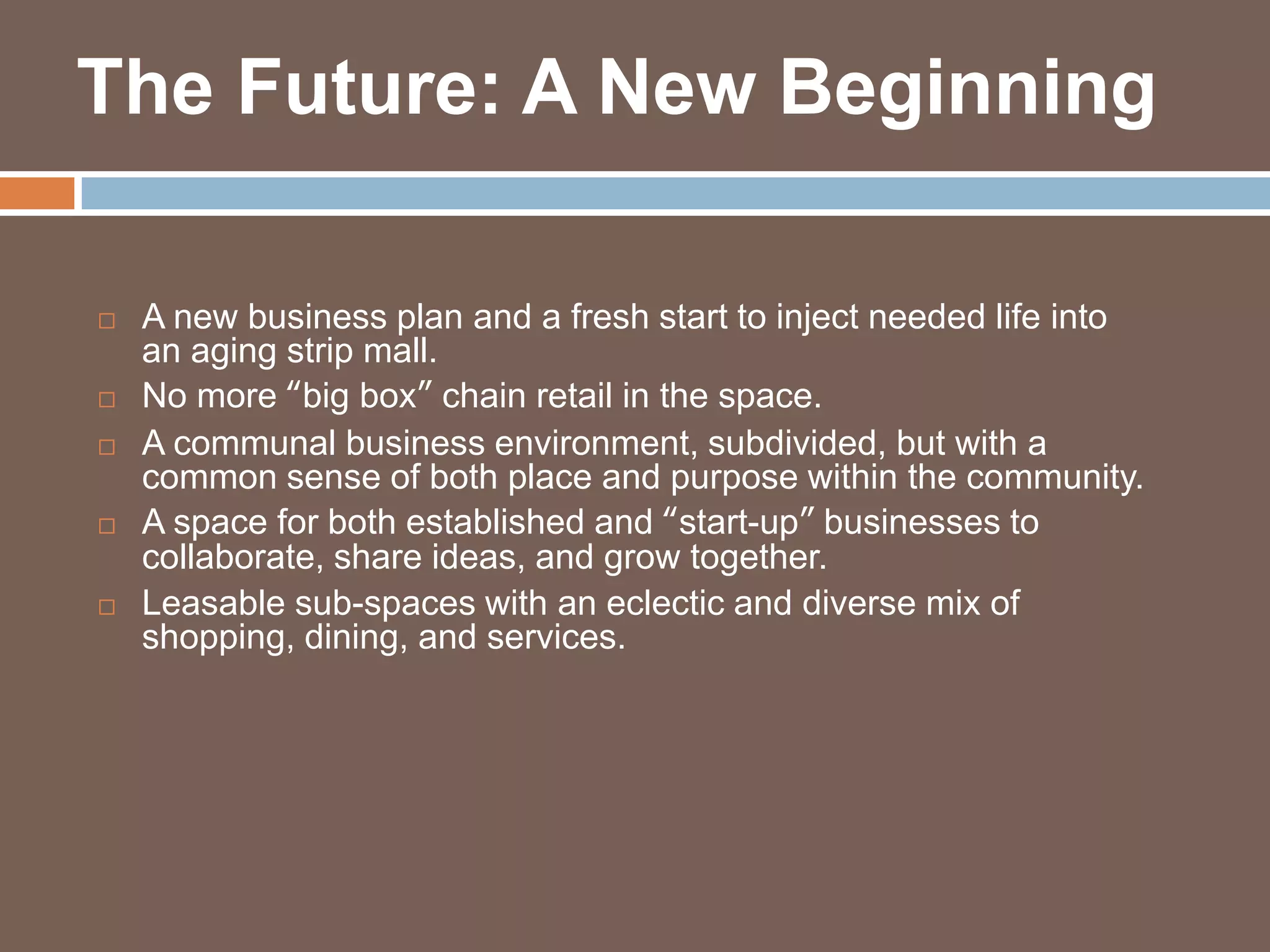 The Future: A New Beginning

□ A new business plan and a fresh start to inject needed life into an aging strip mall.
□ No more “big box” chain retail in the space.
□ A communal business environment, subdivided, but with a common sense of both place and purpose within the community.
□ A space for both established and “start-up” businesses to collaborate, share ideas, and grow together.
□ Leasable sub-spaces with an eclectic and diverse mix of shopping, dining, and services.